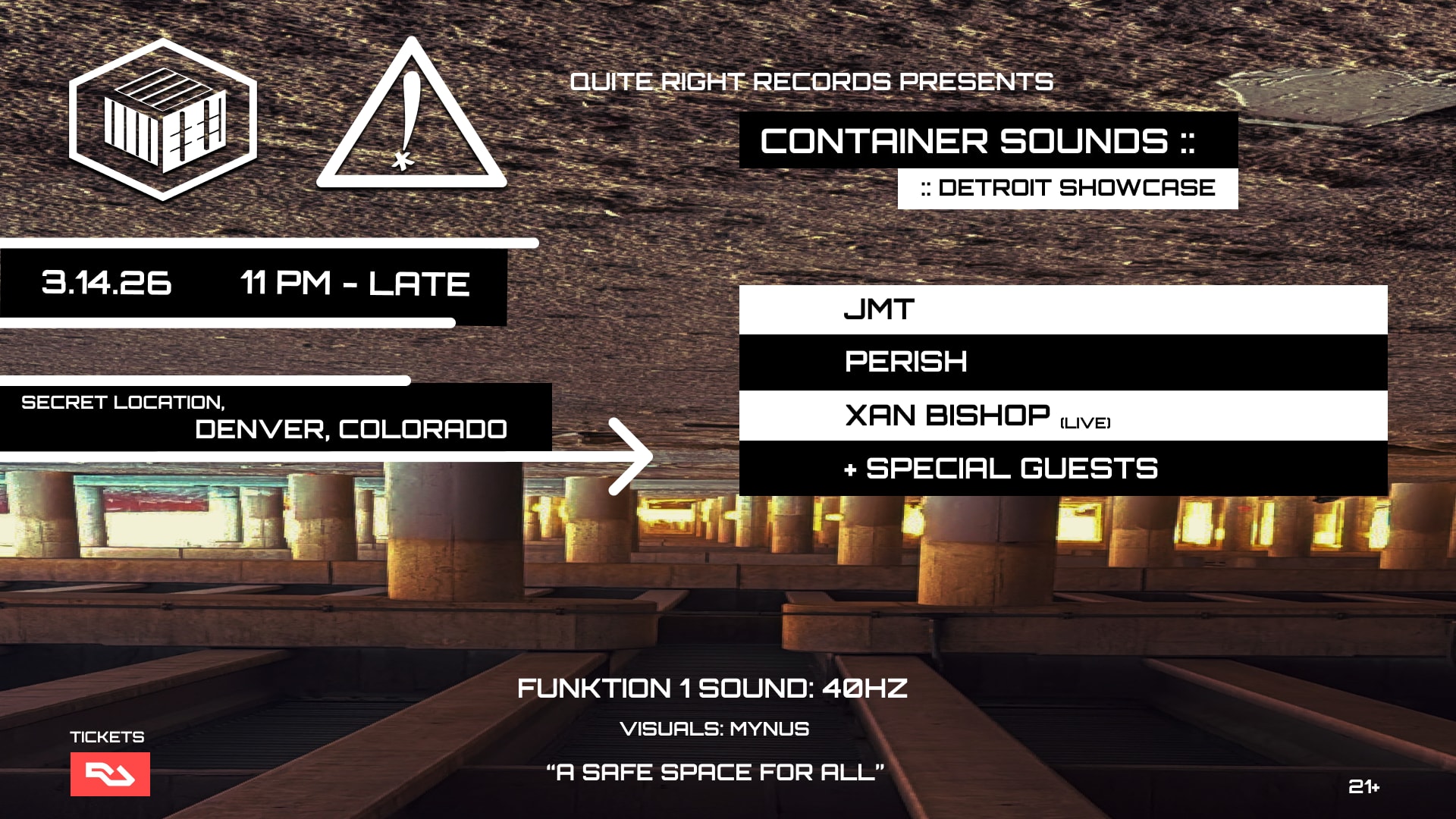 QUITE RIGHT RECORDS PRESENTS

CONTAINER SOUNDS ::

:: DETROIT SHOWCASE

3.14.26 11 PM - LATE

SECRET LOCATION,
DENVER, COLORADO

JMT

PERISH

XAN BISHOP (LIVE)

+ SPECIAL GUESTS

FUNKTION 1 SOUND: 40HZ

VISUALS: MYNUS

"A SAFE SPACE FOR ALL"

TICKETS

21+